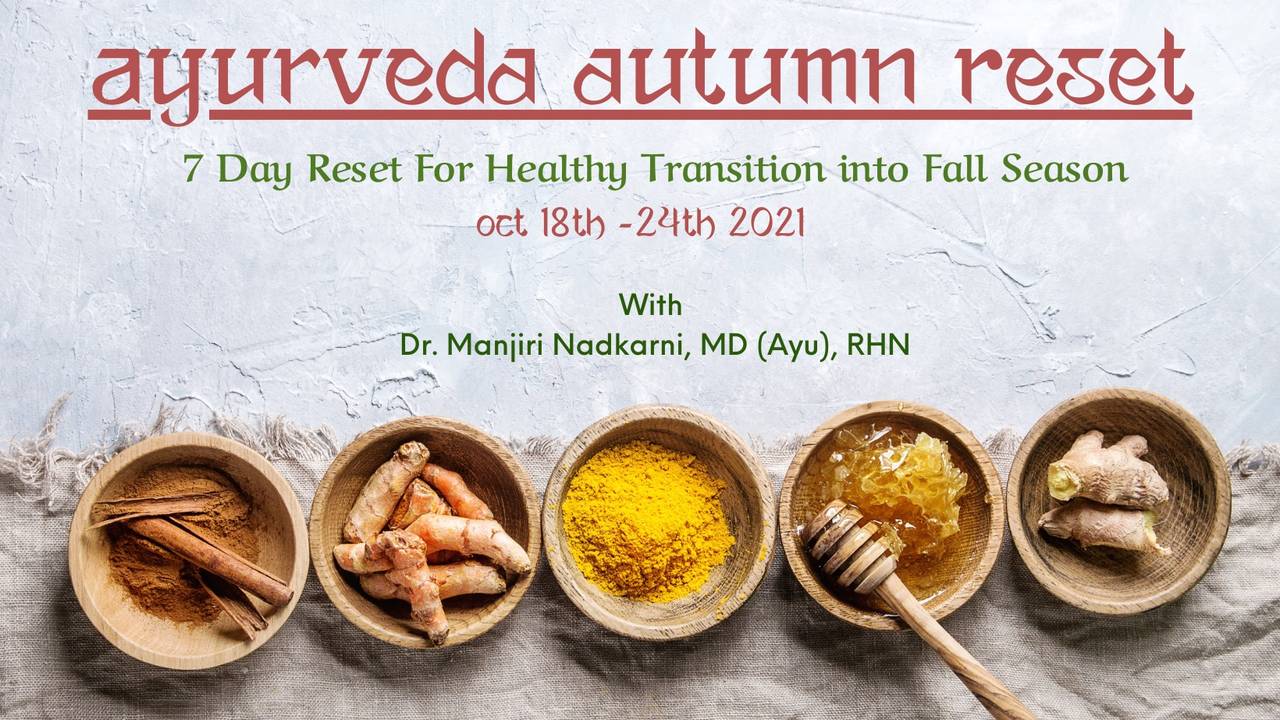 ayurveda autumn reset

7 Day Reset For Healthy Transition into Fall Season
oct 18th -24th 2021

With
Dr. Manjiri Nadkarni, MD (Ayu), RHN